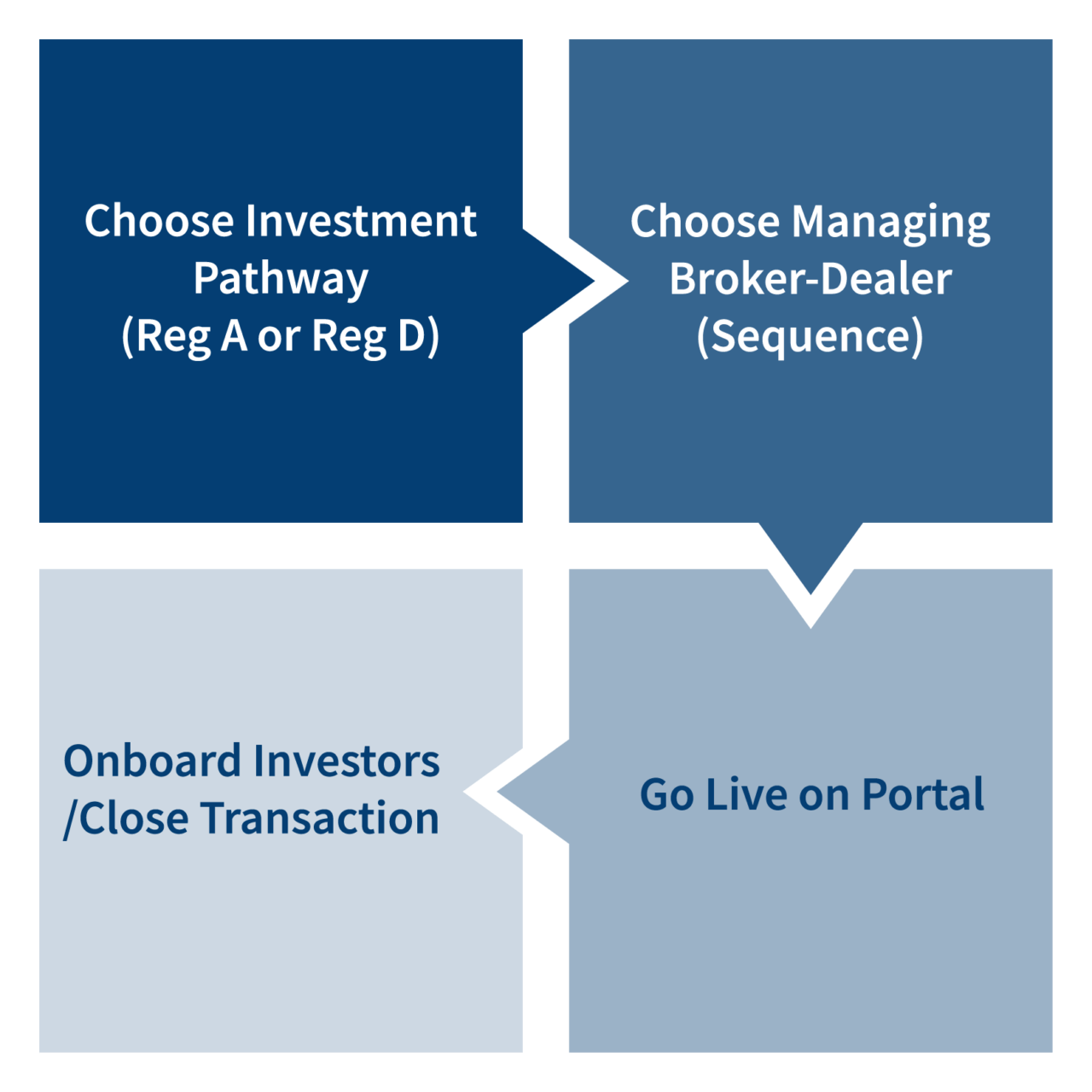 Choose Investment Pathway (Reg A or Reg D)

Choose Managing Broker-Dealer (Sequence)

Go Live on Portal

Onboard Investors /Close Transaction